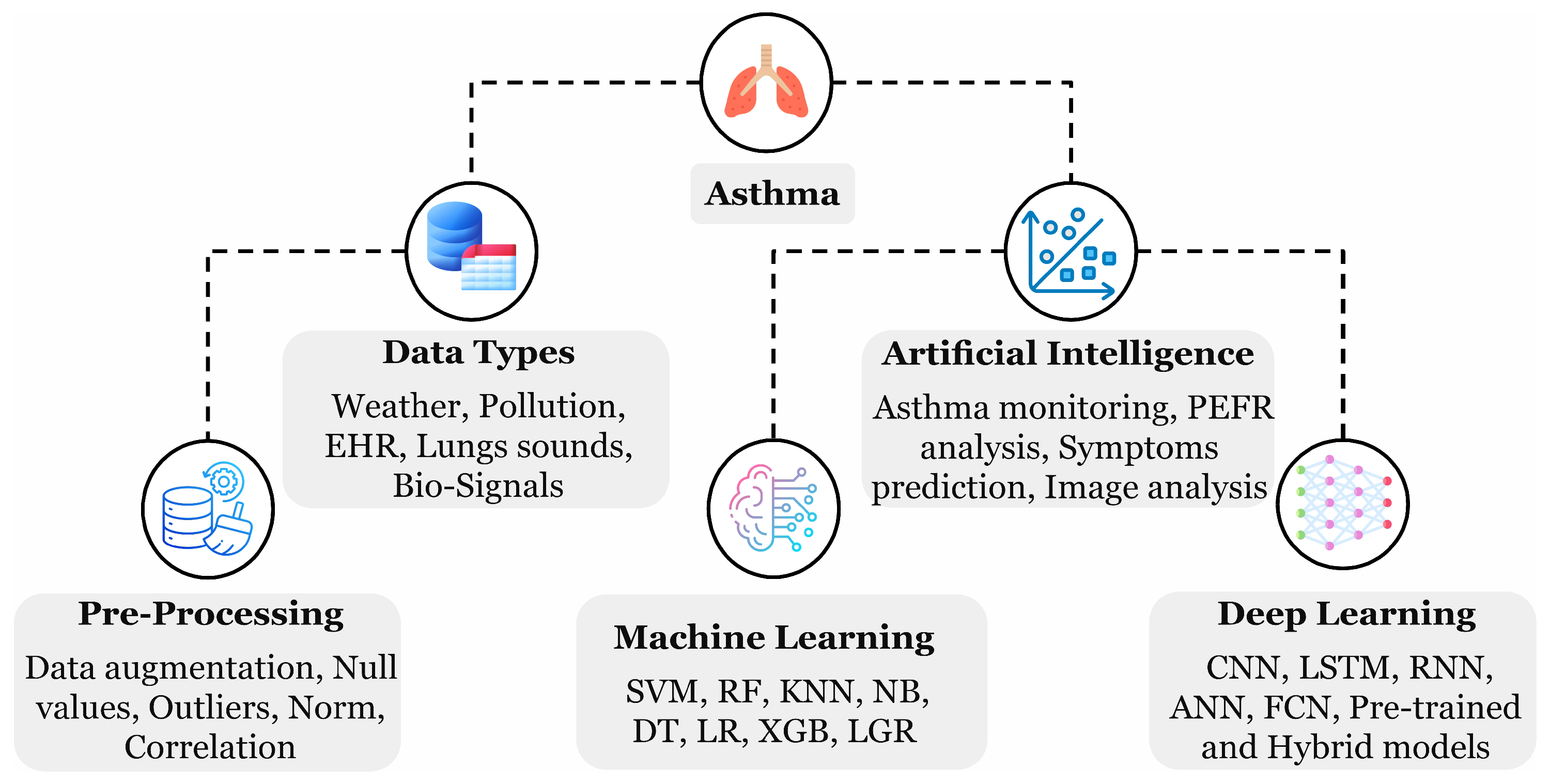 Asthma

Data Types

Weather, Pollution, EHR, Lungs sounds, Bio-Signals

Artificial Intelligence

Asthma monitoring, PEFR analysis, Symptoms prediction, Image analysis

Pre-Processing

Data augmentation, Null values, Outliers, Norm, Correlation

Machine Learning

SVM, RF, KNN, NB, DT, LR, XGB, LGR

Deep Learning

CNN, LSTM, RNN, ANN, FCN, Pre-trained and Hybrid models